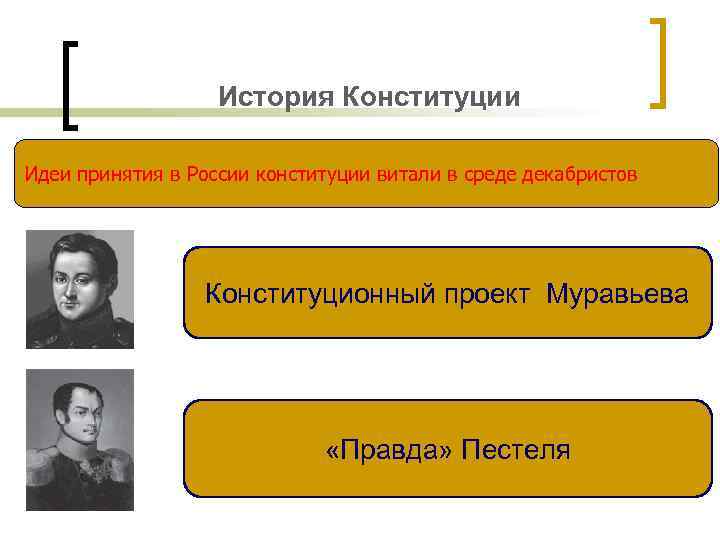 История Конституции

Идеи принятия в России конституции витали в среде декабристов

Конституционный проект Муравьева

«Правда» Пестеля